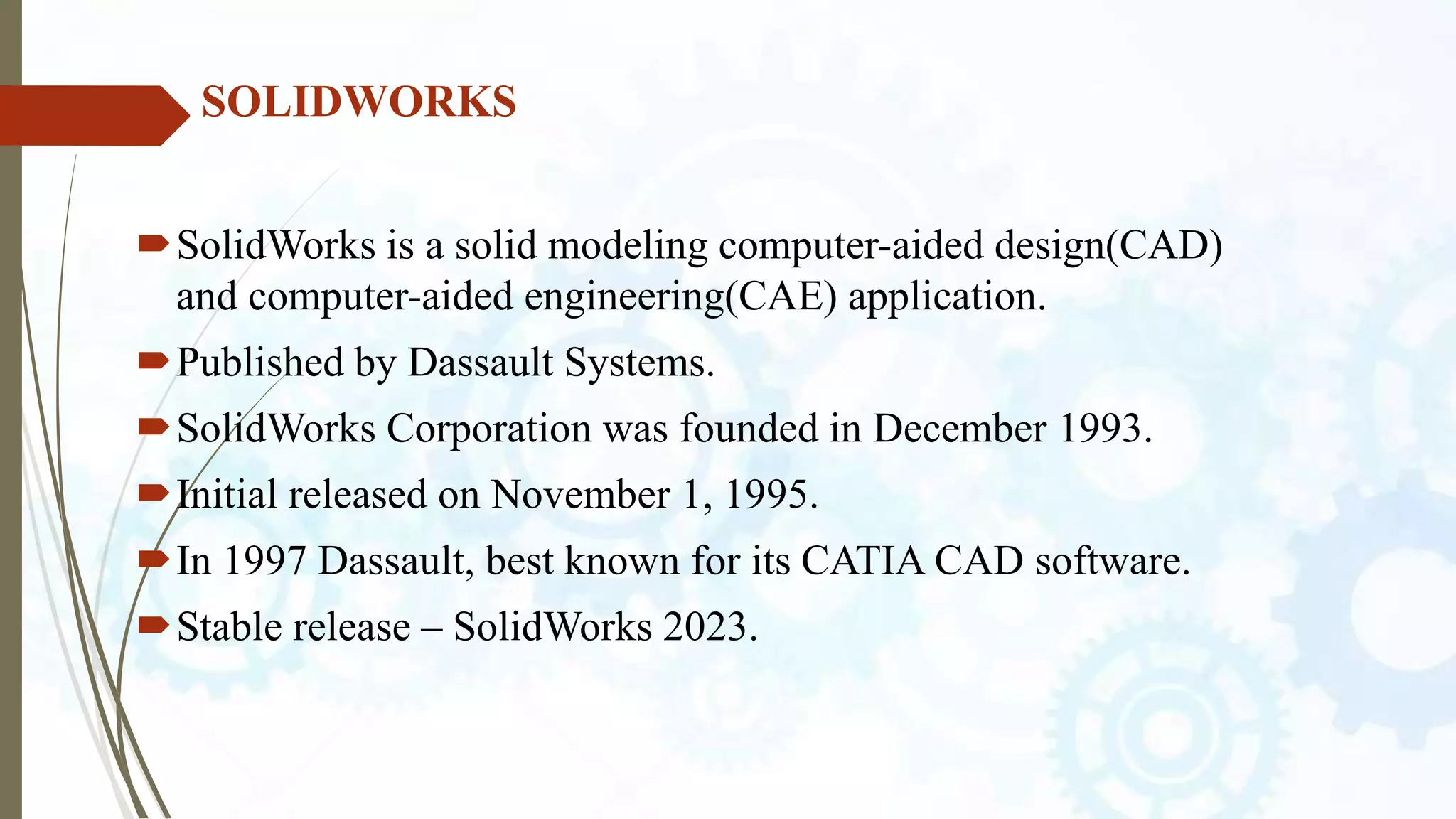 SOLIDWORKS

SolidWorks is a solid modeling computer-aided design(CAD) and computer-aided engineering(CAE) application.

Published by Dassault Systems.

SolidWorks Corporation was founded in December 1993.

Initial released on November 1, 1995.

In 1997 Dassault, best known for its CATIA CAD software.

Stable release – SolidWorks 2023.